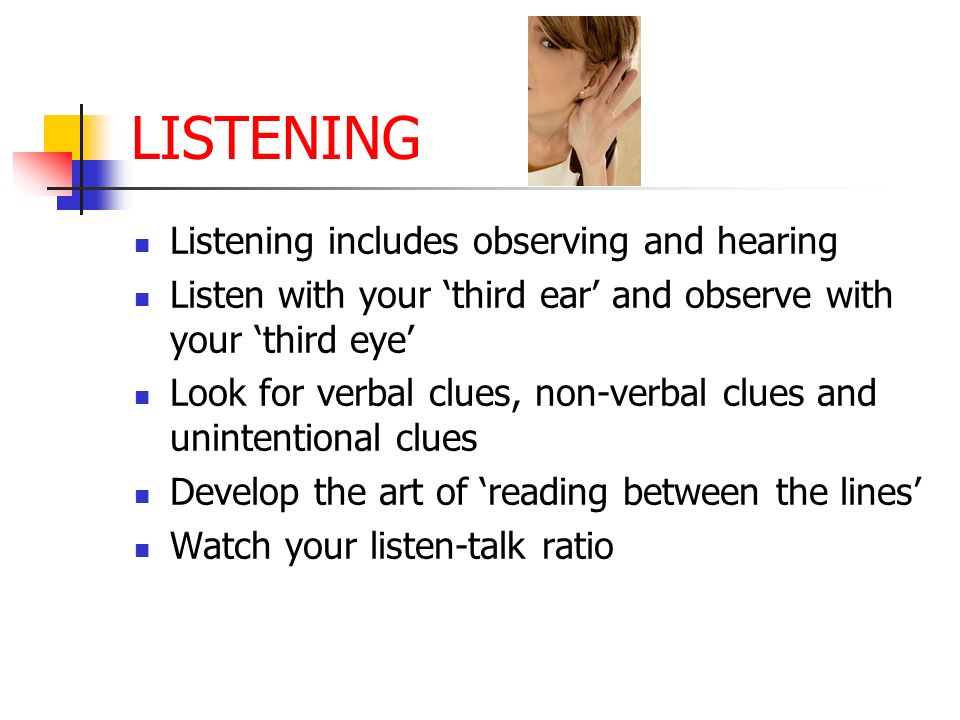 LISTENING

- Listening includes observing and hearing
- Listen with your ‘third ear’ and observe with your ‘third eye’
- Look for verbal clues, non-verbal clues and unintentional clues
- Develop the art of ‘reading between the lines’
- Watch your listen-talk ratio